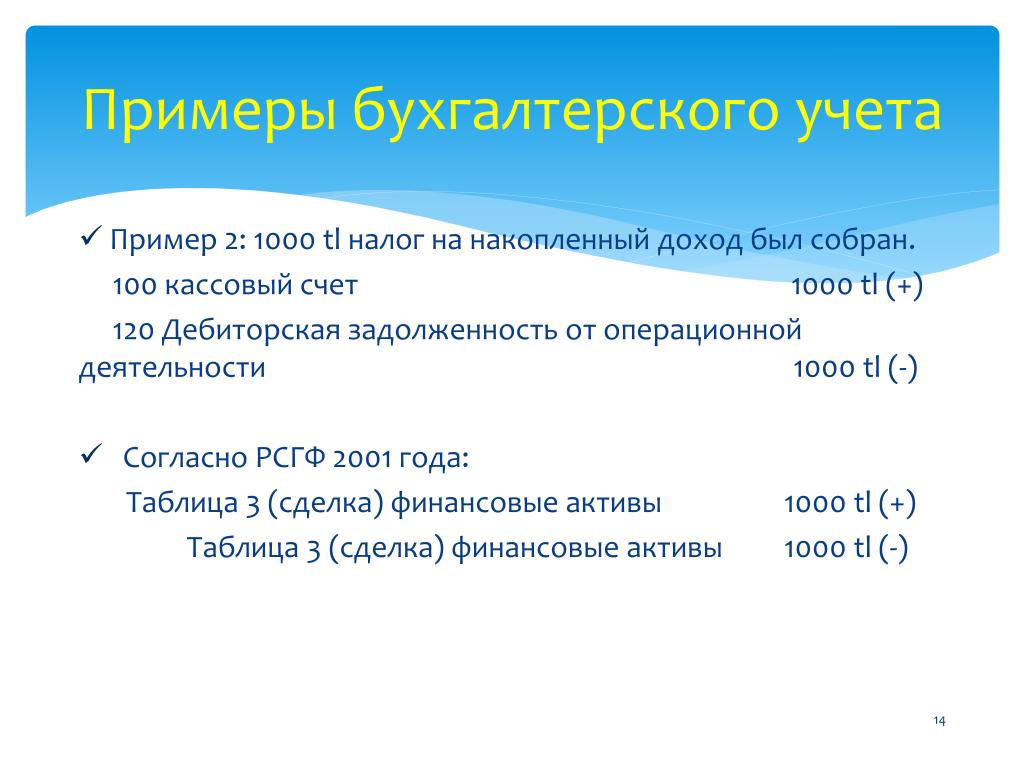 Примеры бухгалтерского учета

✓ Пример 2: 1000 tl налог на накопленный доход был собран.
100 кассовый счет 1000 tl (+)
120 Дебиторская задолженность от операционной деятельности 1000 tl (-)

✓ Согласно РСГФ 2001 года:
Таблица 3 (сделка) финансовые активы 1000 tl (+)
Таблица 3 (сделка) финансовые активы 1000 tl (-)

14